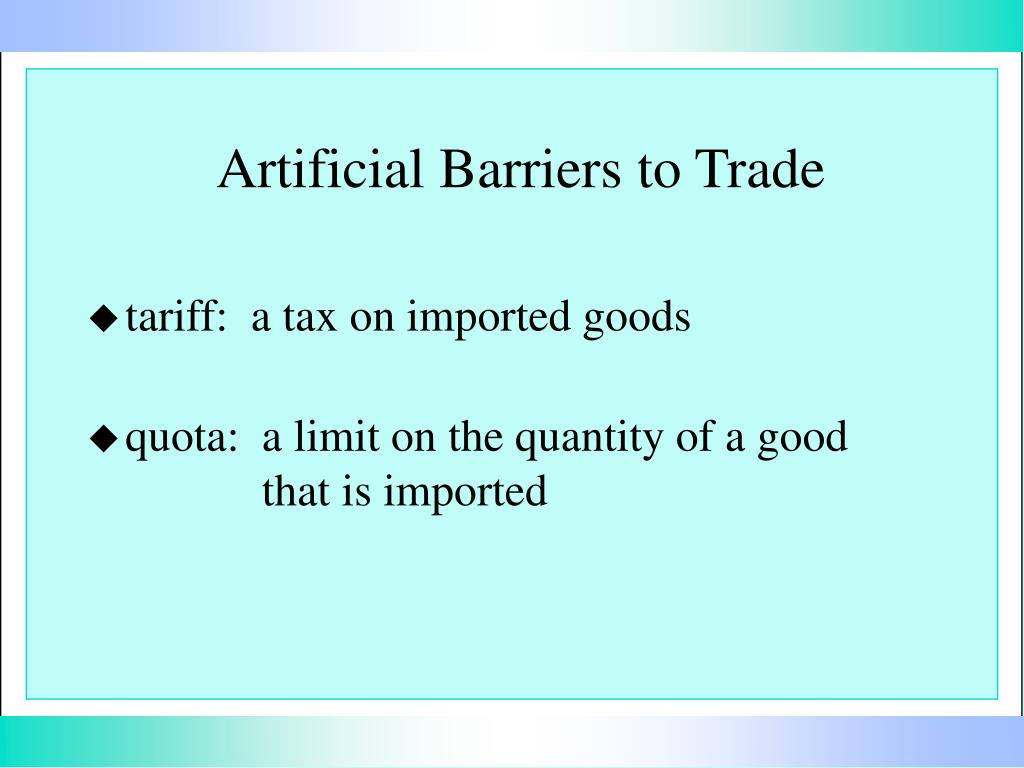 Artificial Barriers to Trade

◆ tariff: a tax on imported goods

◆ quota: a limit on the quantity of a good that is imported